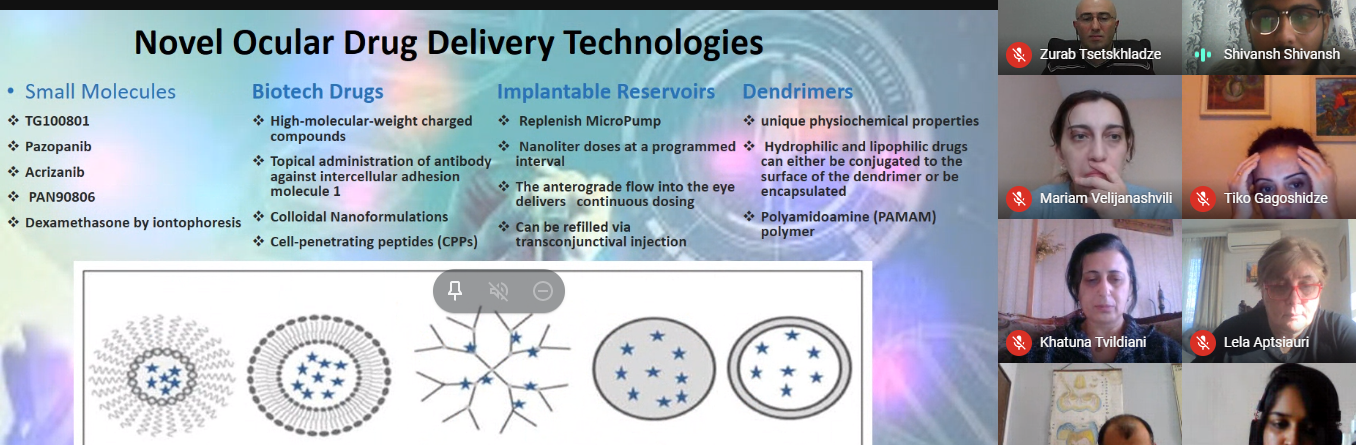 Novel Ocular Drug Delivery Technologies

• Small Molecules
❖ TG100801
❖ Pazopanib
❖ Acrizanib
❖ PAN90806
❖ Dexamethasone by iontophoresis

Biotech Drugs
❖ High-molecular-weight charged compounds
❖ Topical administration of antibody against intercellular adhesion molecule 1
❖ Colloidal Nanoformulations
❖ Cell-penetrating peptides (CPPs)

Implantable Reservoirs
❖ Replenish MicroPump
❖ Nanoliter doses at a programmed interval
❖ The anterograde flow into the eye delivers continuous dosing
❖ Can be refilled via transconjunctival injection

Dendrimers
❖ unique physiochemical properties
❖ Hydrophilic and lipophilic drugs can either be conjugated to the surface of the dendrimer or be encapsulated
❖ Polyamidoamine (PAMAM) polymer

Zurab Tsetskhladze
Shivansh Shivansh
Mariam Velijanashvili
Tiko Gagoshidze
Khatuna Tvildiani
Lela Aptsiauri